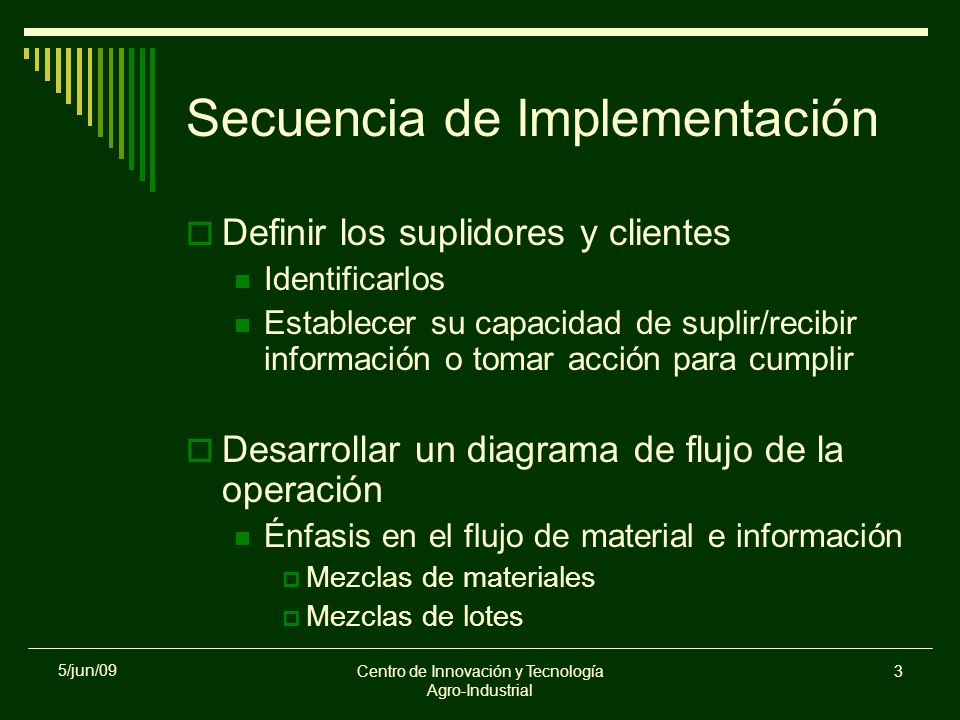 Secuencia de Implementación

Definir los suplidores y clientes

Identificarlos

Establecer su capacidad de suplir/recibir información o tomar acción para cumplir

Desarrollar un diagrama de flujo de la operación

Énfasis en el flujo de material e información

Mezclas de materiales

Mezclas de lotes

5/jun/09

Centro de Innovación y Tecnología Agro-Industrial

3